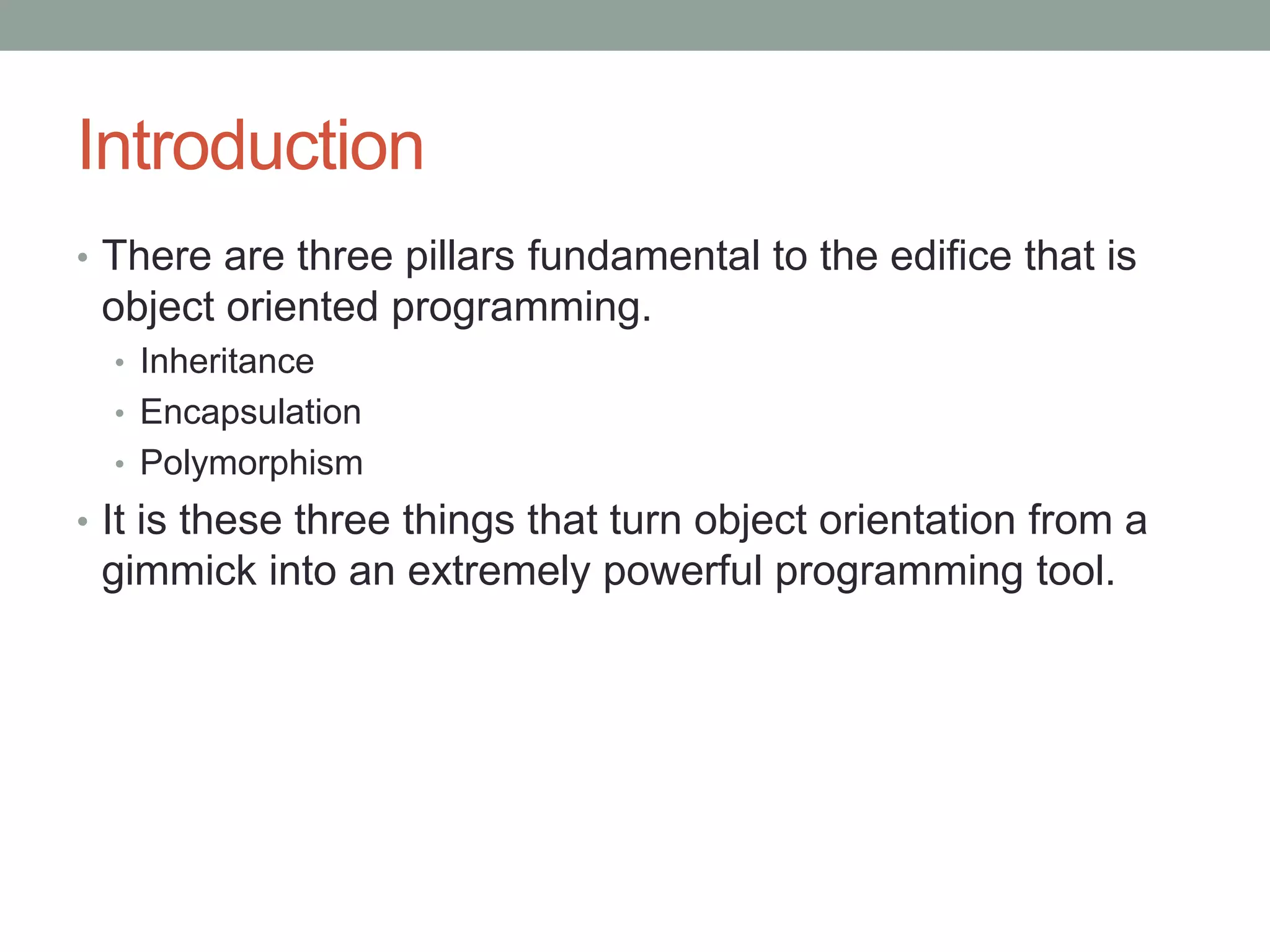 Introduction

• There are three pillars fundamental to the edifice that is object oriented programming.
  • Inheritance
  • Encapsulation
  • Polymorphism
• It is these three things that turn object orientation from a gimmick into an extremely powerful programming tool.